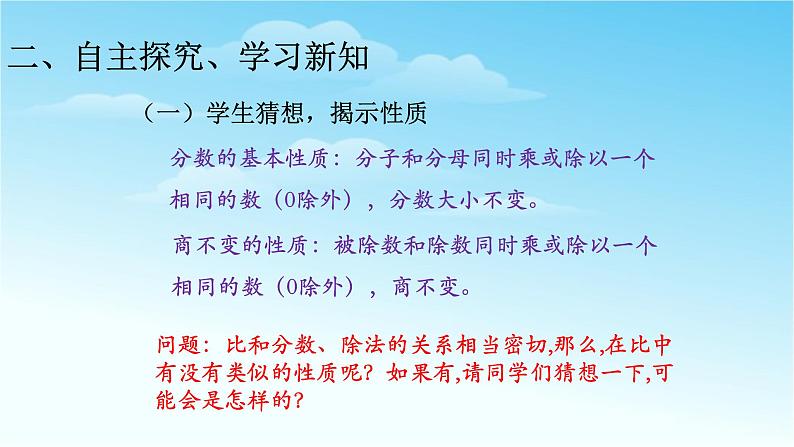 二、自主探究、学习新知

（一）学生猜想，揭示性质

分数的基本性质：分子和分母同时乘或除以一个相同的数（0除外），分数大小不变。

商不变的性质：被除数和除数同时乘或除以一个相同的数（0除外），商不变。

问题：比和分数、除法的关系相当密切,那么,在比中有没有类似的性质呢？如果有,请同学们猜想一下,可能会是怎样的？